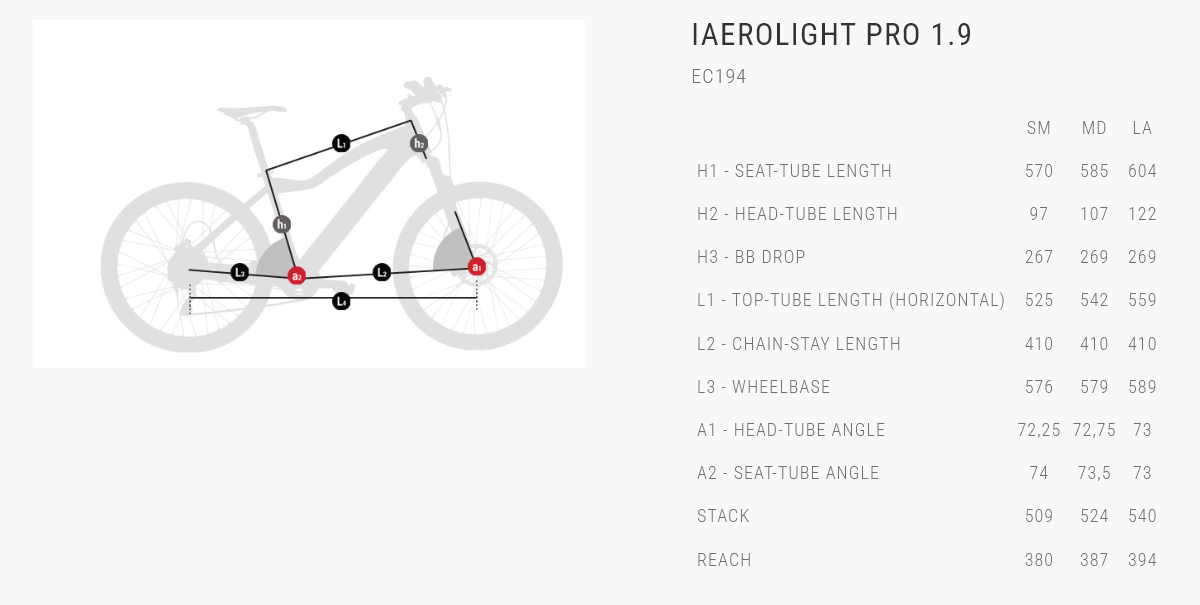 L1
h2
h1
L3
a2
L2
a1
L4

IAEROLIGHT PRO 1.9

EC194

| | SM | MD | LA |
|---|---|---|---|
| H1 - SEAT-TUBE LENGTH | 570 | 585 | 604 |
| H2 - HEAD-TUBE LENGTH | 97 | 107 | 122 |
| H3 - BB DROP | 267 | 269 | 269 |
| L1 - TOP-TUBE LENGTH (HORIZONTAL) | 525 | 542 | 559 |
| L2 - CHAIN-STAY LENGTH | 410 | 410 | 410 |
| L3 - WHEELBASE | 576 | 579 | 589 |
| A1 - HEAD-TUBE ANGLE | 72,25 | 72,75 | 73 |
| A2 - SEAT-TUBE ANGLE | 74 | 73,5 | 73 |
| STACK | 509 | 524 | 540 |
| REACH | 380 | 387 | 394 |